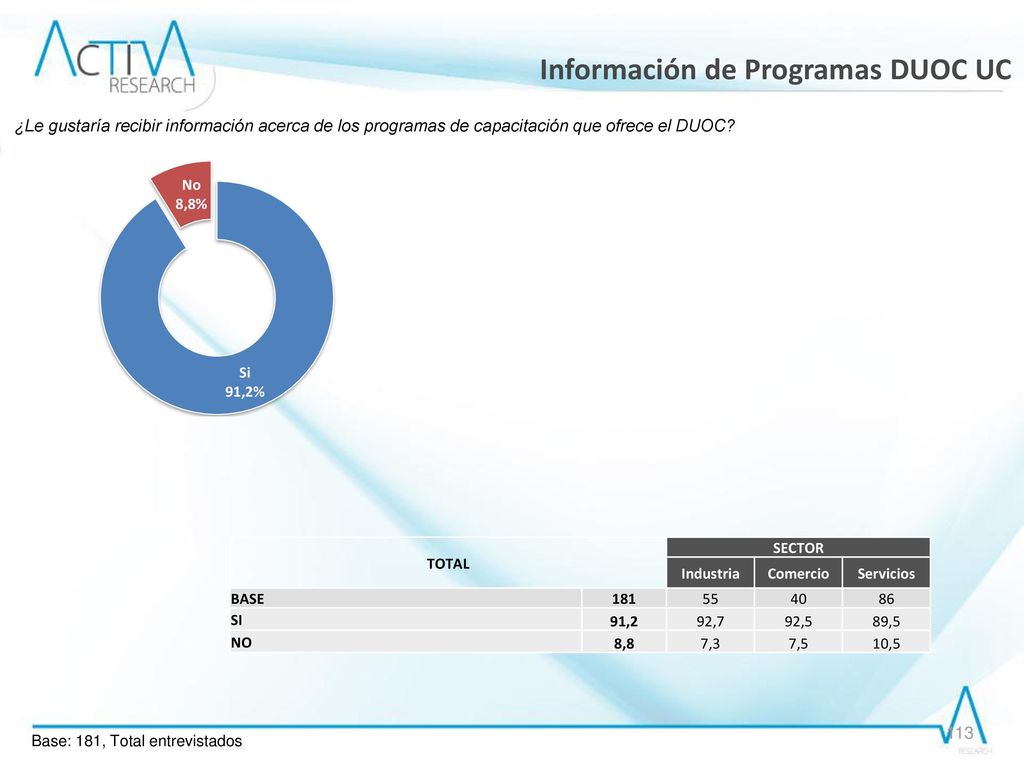 ACTIVA RESEARCH

Información de Programas DUOC UC

¿Le gustaría recibir información acerca de los programas de capacitación que ofrece el DUOC?

No 8,8%

Si 91,2%

| TOTAL | | SECTOR | | |
|---|---|---|---|---|
| | | Industria | Comercio | Servicios |
| BASE | 181 | 55 | 40 | 86 |
| SI | 91,2 | 92,7 | 92,5 | 89,5 |
| NO | 8,8 | 7,3 | 7,5 | 10,5 |

Base: 181, Total entrevistados

13

RESEARCH